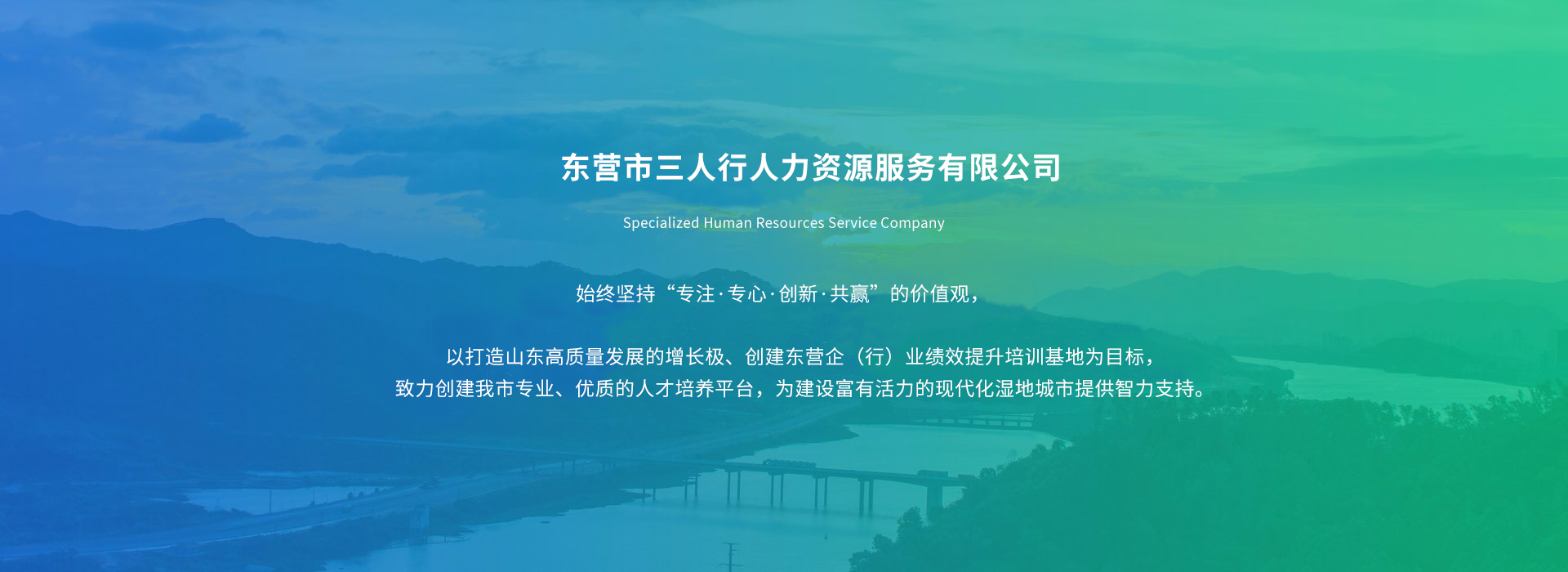 东营市三人行人力资源服务有限公司

Specialized Human Resources Service Company

始终坚持“专注·专心·创新·共赢”的价值观，

以打造山东高质量发展的增长极、创建东营企（行）业绩效提升培训基地为目标，
致力创建我市专业、优质的人才培养平台，为建设富有活力的现代化湿地城市提供智力支持。